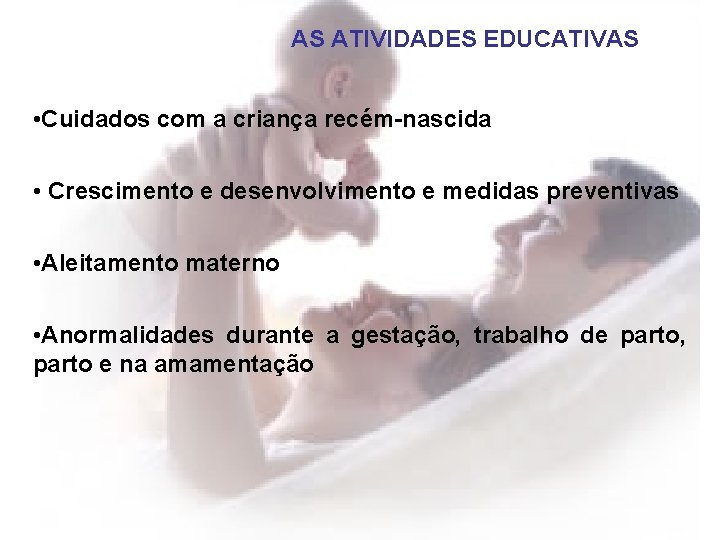 AS ATIVIDADES EDUCATIVAS

•Cuidados com a criança recém-nascida

• Crescimento e desenvolvimento e medidas preventivas

•Aleitamento materno

•Anormalidades durante a gestação, trabalho de parto, parto e na amamentação